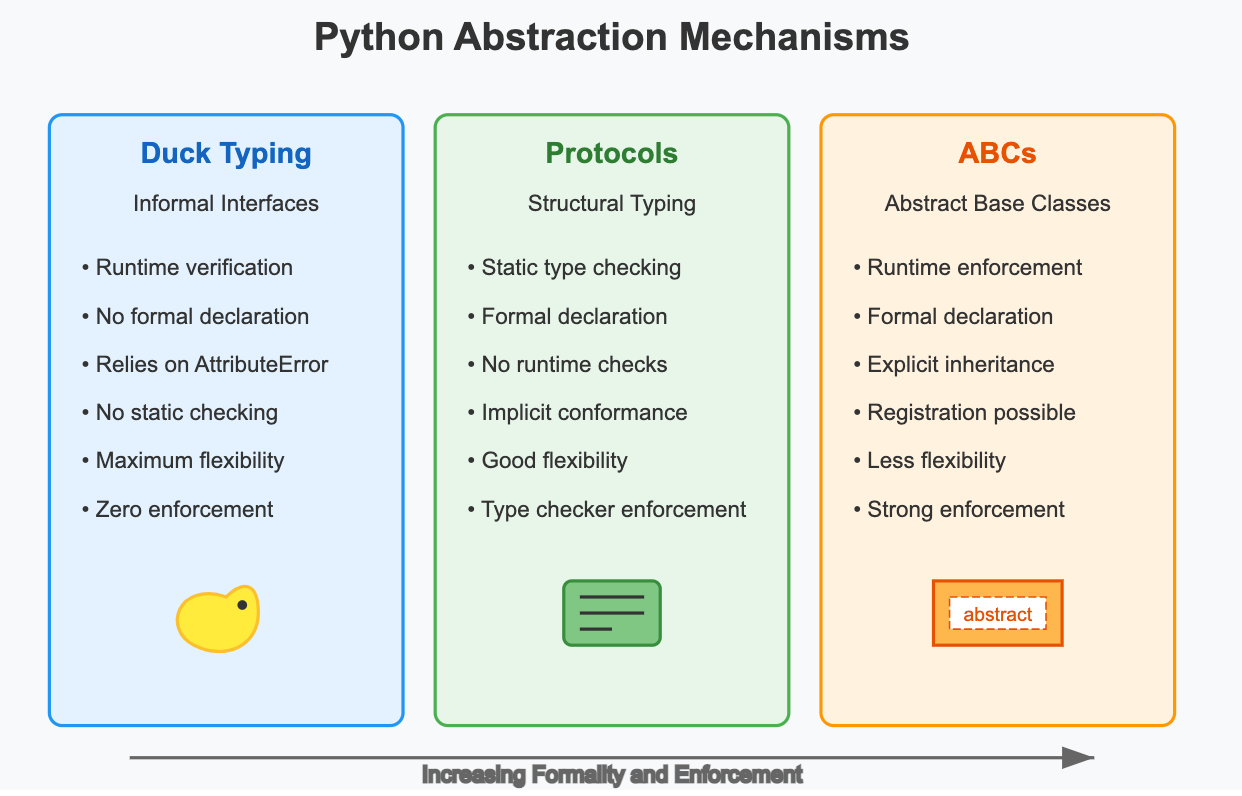 Python Abstraction Mechanisms

Duck Typing

Informal Interfaces

• Runtime verification
• No formal declaration
• Relies on AttributeError
• No static checking
• Maximum flexibility
• Zero enforcement

Protocols

Structural Typing

• Static type checking
• Formal declaration
• No runtime checks
• Implicit conformance
• Good flexibility
• Type checker enforcement

ABCs

Abstract Base Classes

• Runtime enforcement
• Formal declaration
• Explicit inheritance
• Registration possible
• Less flexibility
• Strong enforcement

abstract

Increasing Formality and Enforcement